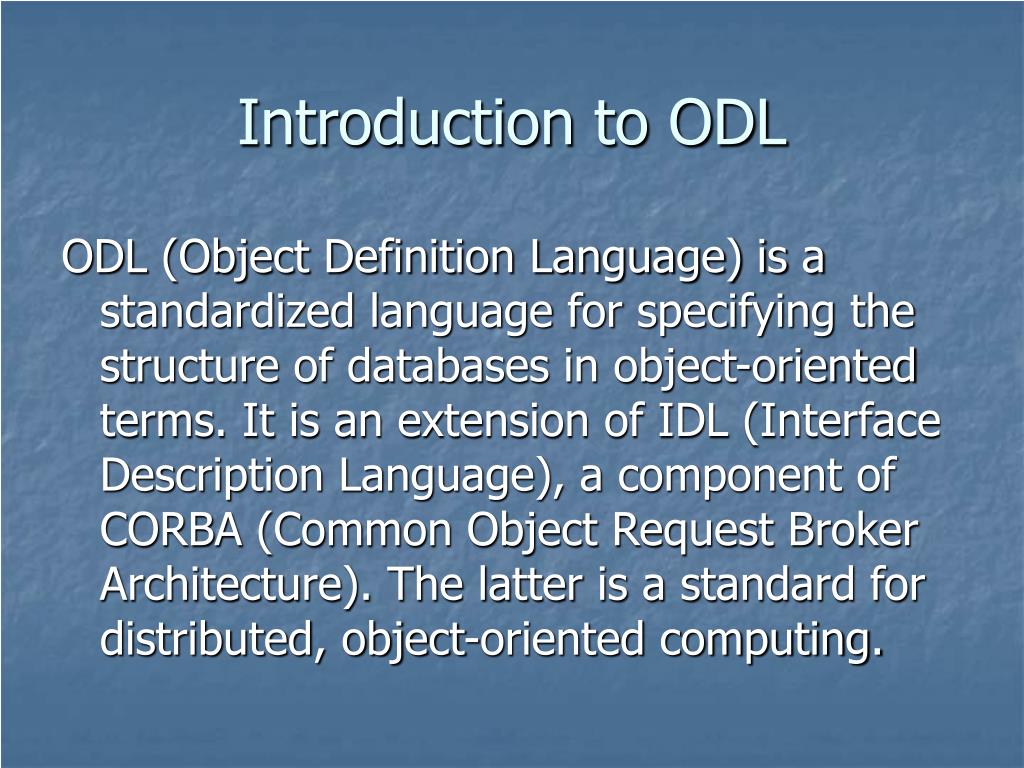 Introduction to ODL

ODL (Object Definition Language) is a standardized language for specifying the structure of databases in object-oriented terms. It is an extension of IDL (Interface Description Language), a component of CORBA (Common Object Request Broker Architecture). The latter is a standard for distributed, object-oriented computing.